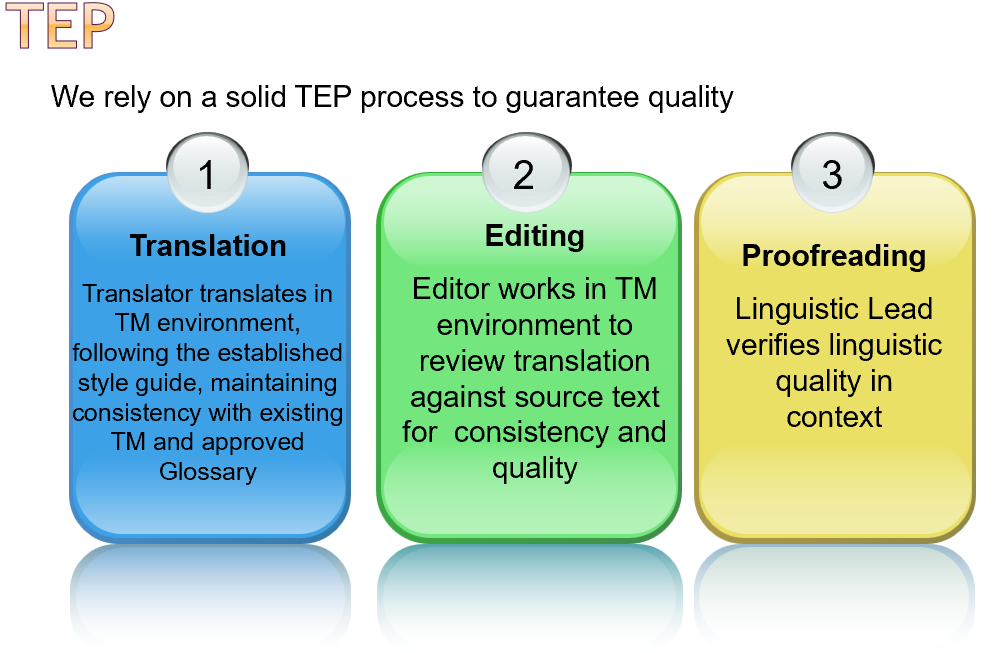 TEP

We rely on a solid TEP process to guarantee quality

1
Translation
Translator translates in TM environment, following the established style guide, maintaining consistency with existing TM and approved Glossary

2
Editing
Editor works in TM environment to review translation against source text for consistency and quality

3
Proofreading
Linguistic Lead verifies linguistic quality in context